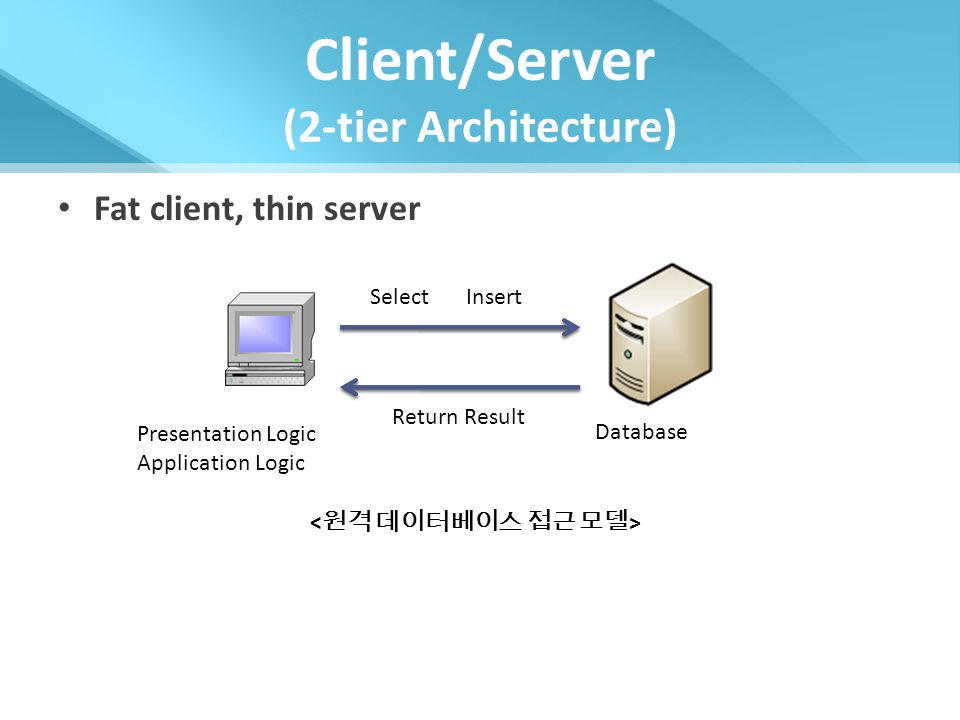 Client/Server
(2-tier Architecture)

• Fat client, thin server

Select Insert

Return Result

Presentation Logic
Application Logic

Database

<원격 데이터베이스 접근 모델>